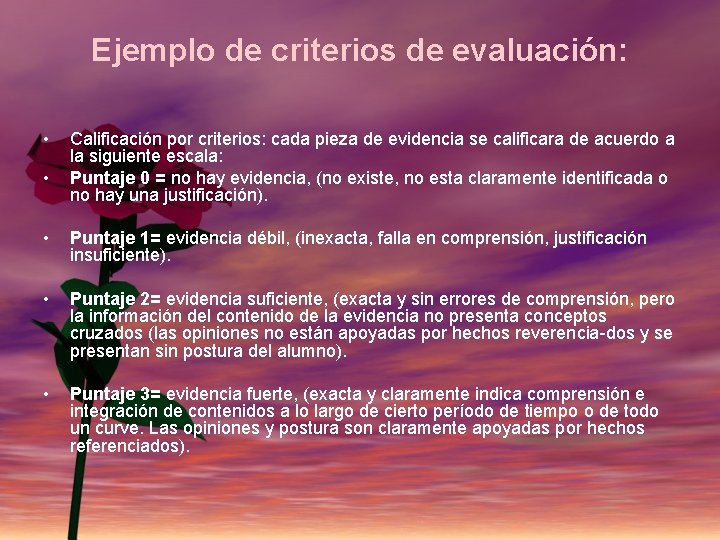 Ejemplo de criterios de evaluación:

• Calificación por criterios: cada pieza de evidencia se calificara de acuerdo a la siguiente escala:
• Puntaje 0 = no hay evidencia, (no existe, no esta claramente identificada o no hay una justificación).

• Puntaje 1= evidencia débil, (inexacta, falla en comprensión, justificación insuficiente).

• Puntaje 2= evidencia suficiente, (exacta y sin errores de comprensión, pero la información del contenido de la evidencia no presenta conceptos cruzados (las opiniones no están apoyadas por hechos reverencia-dos y se presentan sin postura del alumno).

• Puntaje 3= evidencia fuerte, (exacta y claramente indica comprensión e integración de contenidos a lo largo de cierto período de tiempo o de todo un curve. Las opiniones y postura son claramente apoyadas por hechos referenciados).